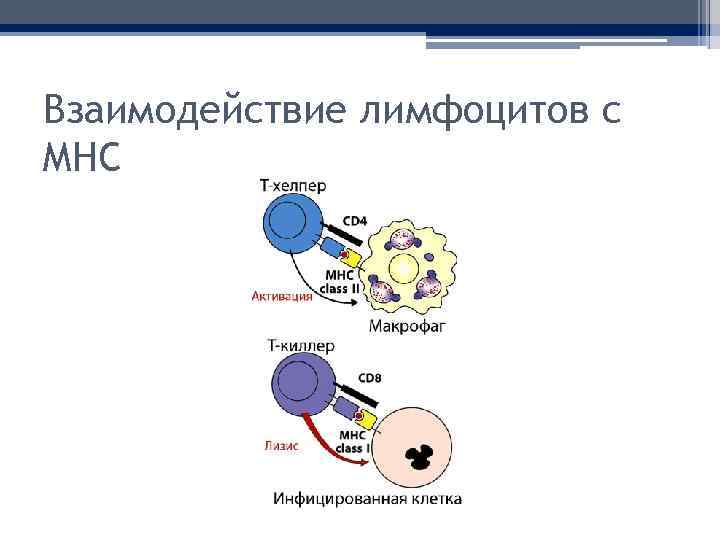 Взаимодействие лимфоцитов с МНС

Т-хелпер

CD4

MHC class II

Активация

Макрофаг

Т-киллер

CD8

MHC class I

Лизис

Инфицированная клетка